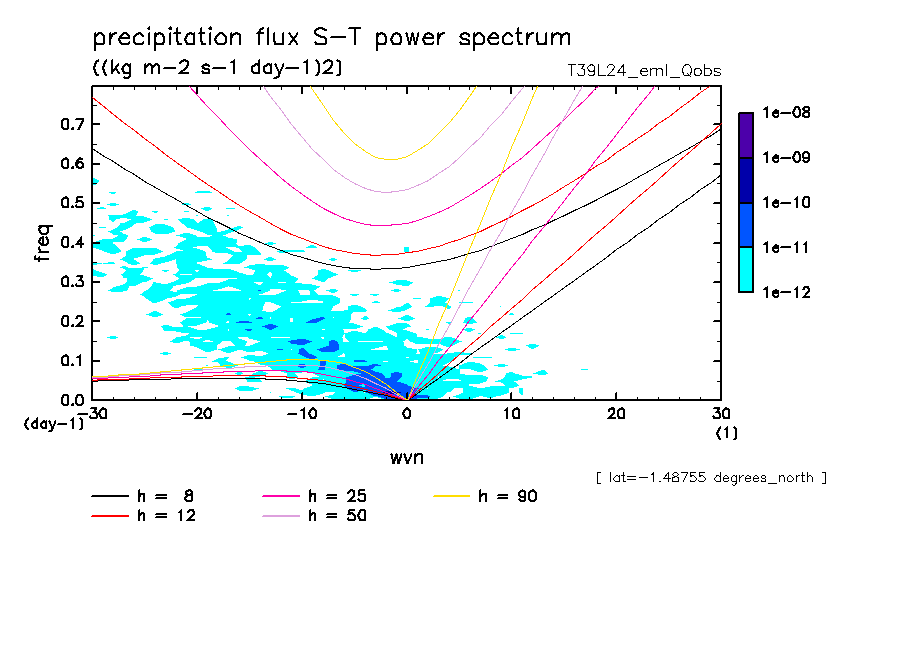 precipitation flux S-T power spectrum

((kg m-2 s-1 day-1)2)

T39L24_eml_Qobs

1e-08
1e-09
1e-10
1e-11
1e-12

freq

0.7
0.6
0.5
0.4
0.3
0.2
0.1
0.0
(day-1)

-30
-20
-10
0
10
20
30
(1)

wvn

[ lat=-1.48755 degrees_north ]

h = 8
h = 12
h = 25
h = 50
h = 90